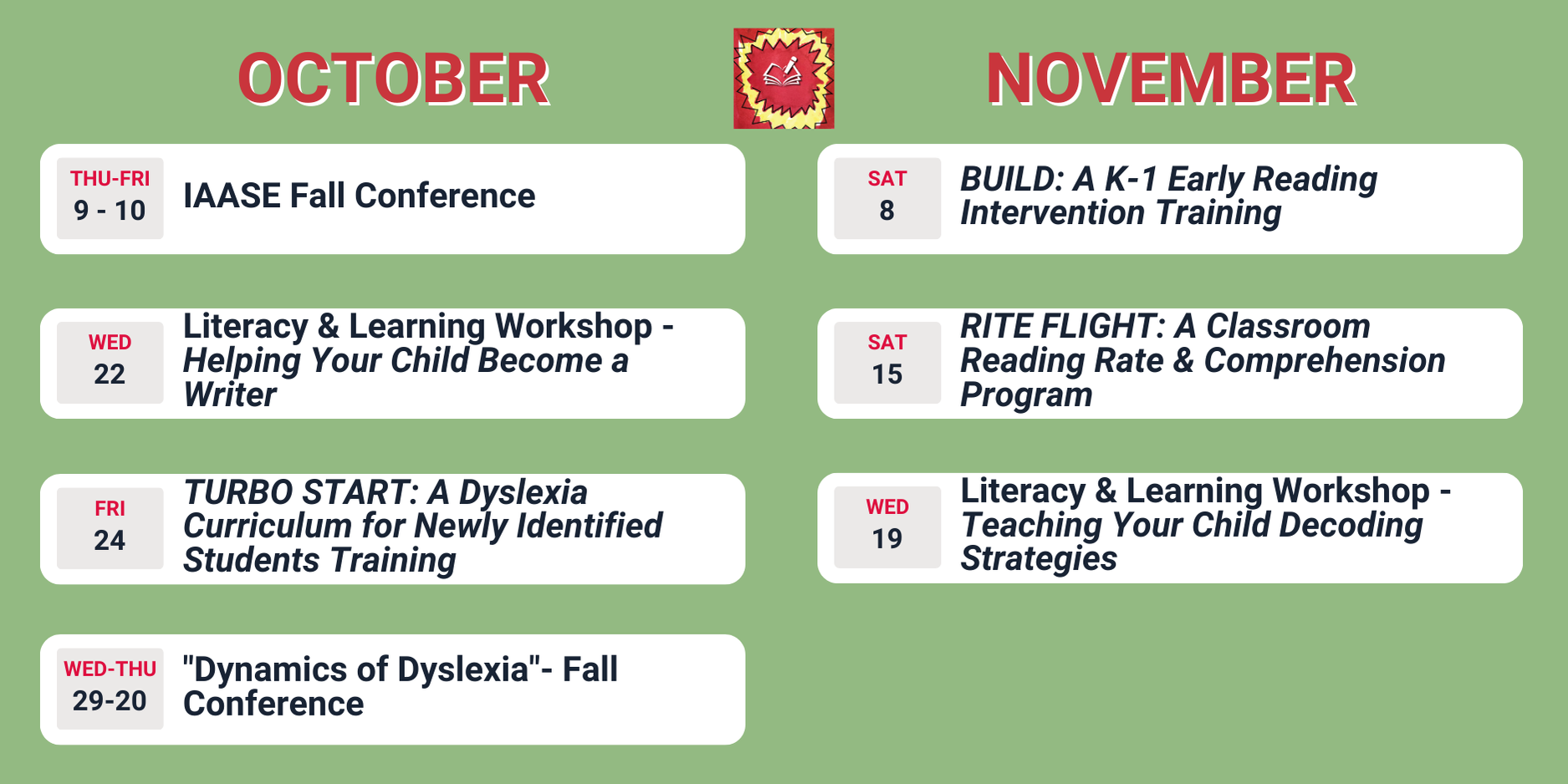 OCTOBER

THU-FRI
9 - 10
IAASE Fall Conference

WED
22
Literacy & Learning Workshop - Helping Your Child Become a Writer

FRI
24
TURBO START: A Dyslexia Curriculum for Newly Identified Students Training

WED-THU
29-20
"Dynamics of Dyslexia"- Fall Conference

NOVEMBER

SAT
8
BUILD: A K-1 Early Reading Intervention Training

SAT
15
RITE FLIGHT: A Classroom Reading Rate & Comprehension Program

WED
19
Literacy & Learning Workshop - Teaching Your Child Decoding Strategies